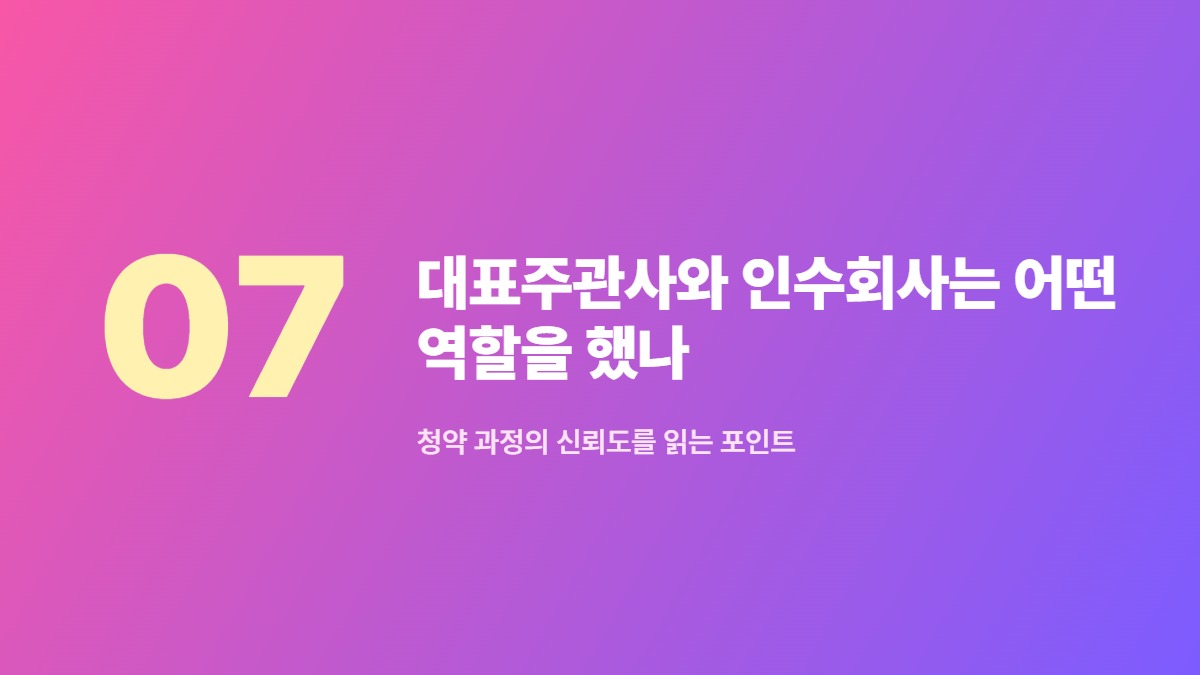 07

대표주관사와 인수회사는 어떤 역할을 했나

청약 과정의 신뢰도를 읽는 포인트